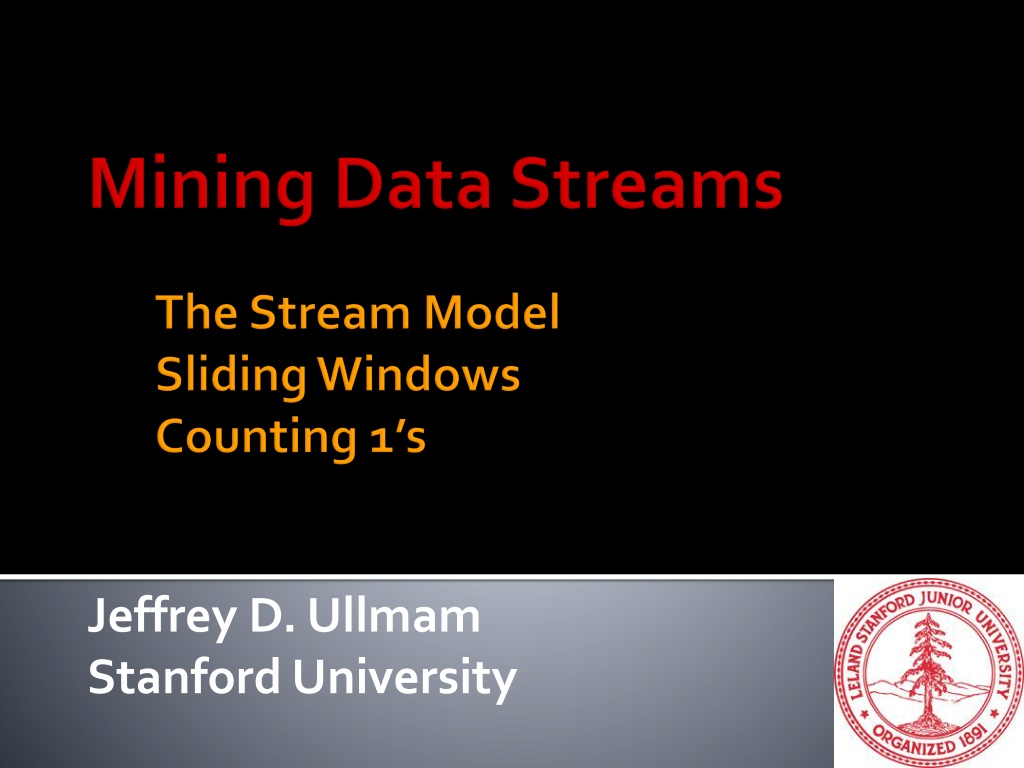 Mining Data Streams

The Stream Model
Sliding Windows
Counting 1's

Jeffrey D. Ullmam
Stanford University

LELAND STANFORD JUNIOR UNIVERSITY
ORGANIZED 1891